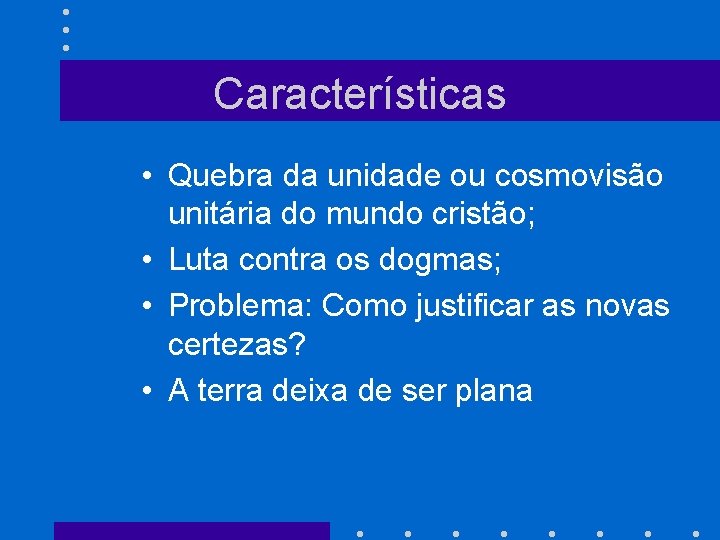 Características

• Quebra da unidade ou cosmovisão unitária do mundo cristão;
• Luta contra os dogmas;
• Problema: Como justificar as novas certezas?
• A terra deixa de ser plana